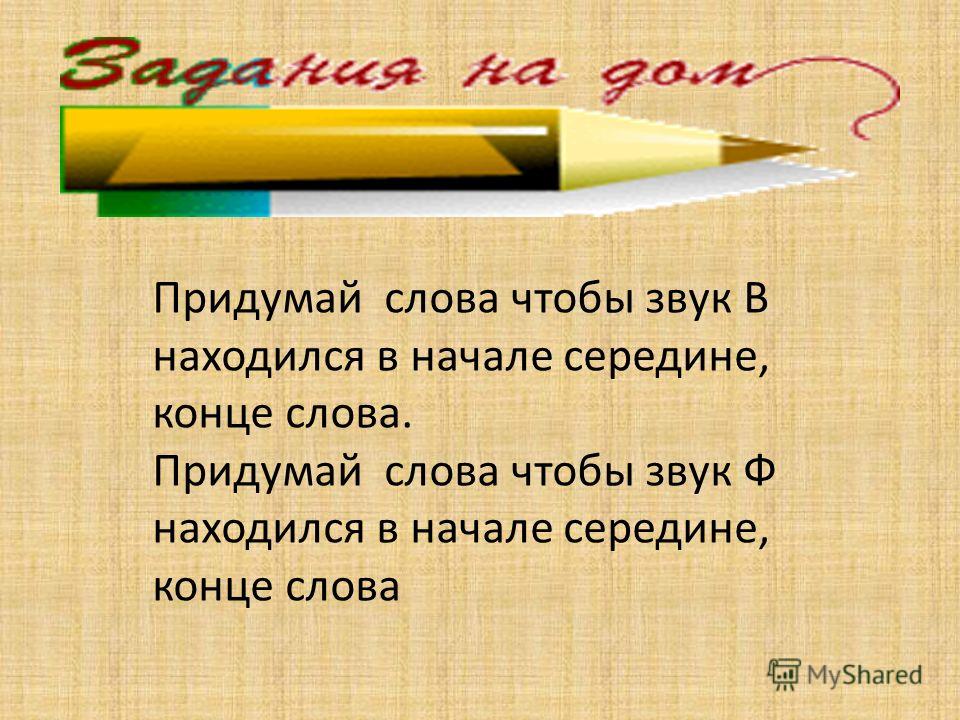 Задания на дом

Придумай  слова чтобы звук В находился в начале середине, конце слова.
Придумай  слова чтобы звук Ф находился в начале середине, конце слова

MyShared